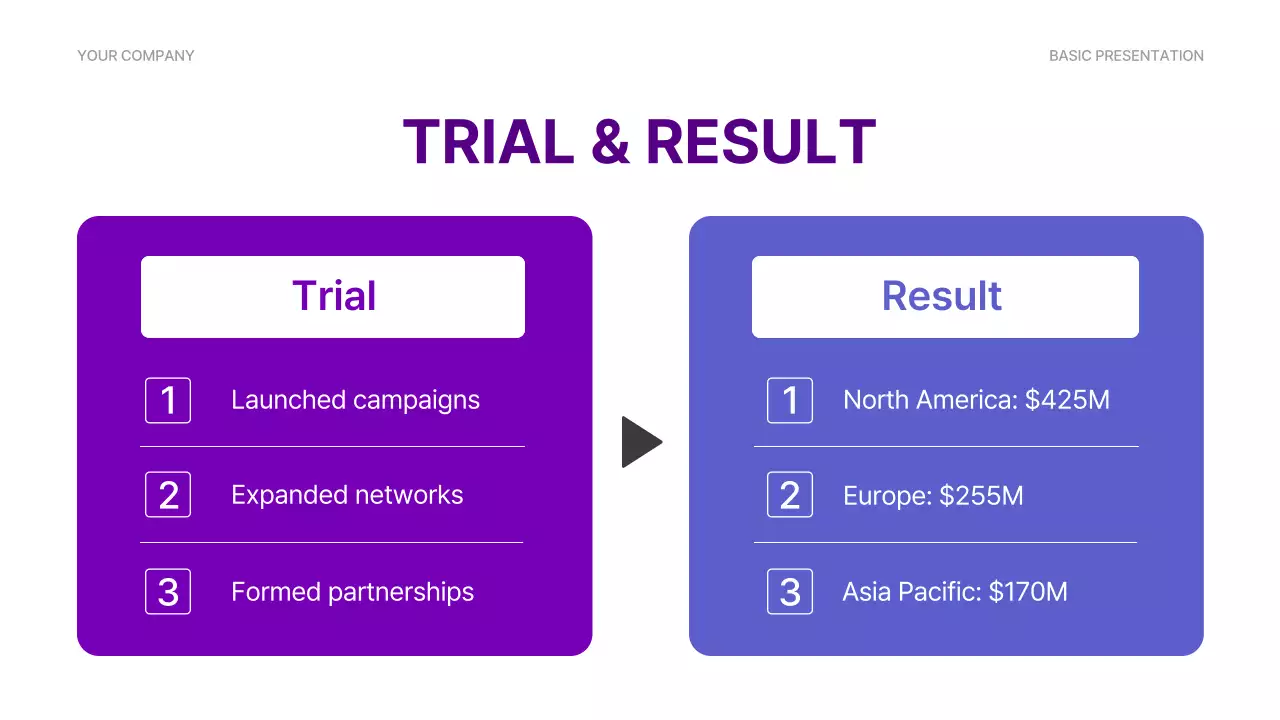 YOUR COMPANY

BASIC PRESENTATION

TRIAL & RESULT

Trial

1 Launched campaigns

2 Expanded networks

3 Formed partnerships

Result

1 North America: \$425M

2 Europe: \$255M

3 Asia Pacific: \$170M